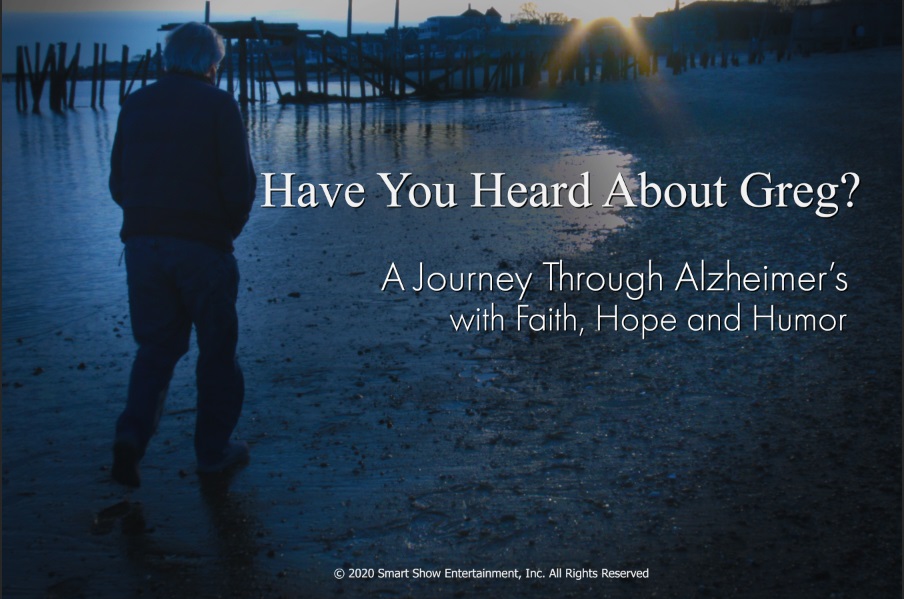 Have You Heard About Greg?

A Journey Through Alzheimer's with Faith, Hope and Humor

© 2020 Smart Show Entertainment, Inc. All Rights Reserved